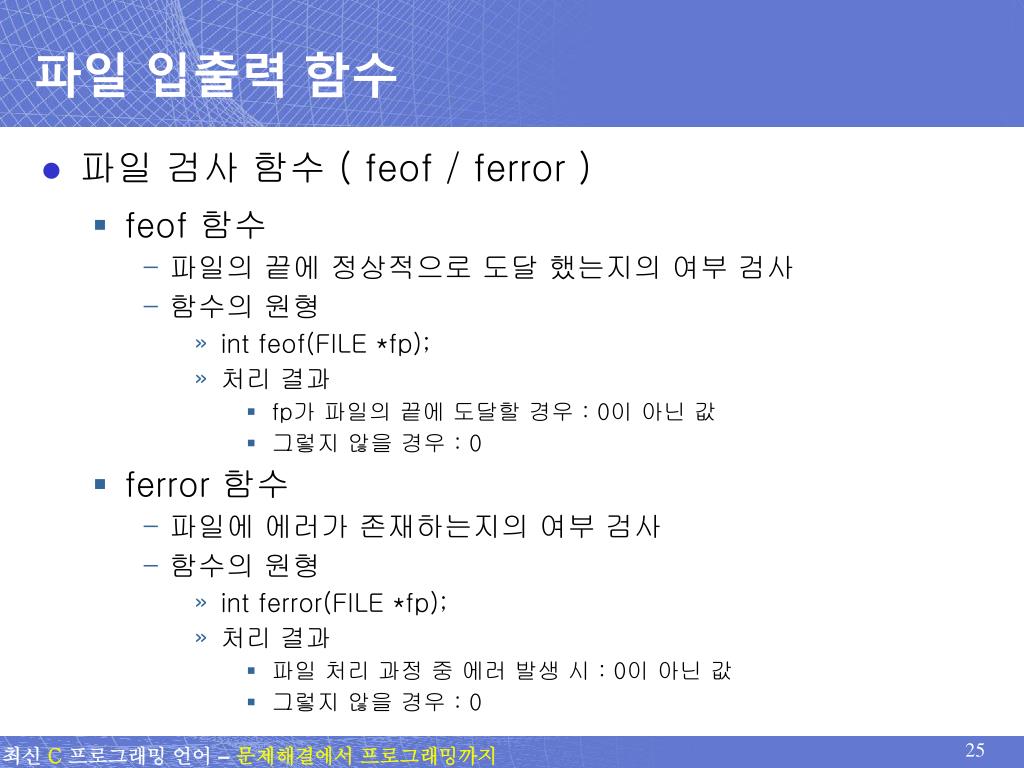 파일 입출력 함수

● 파일 검사 함수 ( feof / ferror )

▪ feof 함수

– 파일의 끝에 정상적으로 도달 했는지의 여부 검사

– 함수의 원형

» int feof(FILE *fp);

» 처리 결과

▪ fp가 파일의 끝에 도달할 경우 : 0이 아닌 값

▪ 그렇지 않을 경우 : 0

▪ ferror 함수

– 파일에 에러가 존재하는지의 여부 검사

– 함수의 원형

» int ferror(FILE *fp);

» 처리 결과

▪ 파일 처리 과정 중 에러 발생 시 : 0이 아닌 값

▪ 그렇지 않을 경우 : 0

최신 C 프로그래밍 언어 – 문제해결에서 프로그래밍까지

25